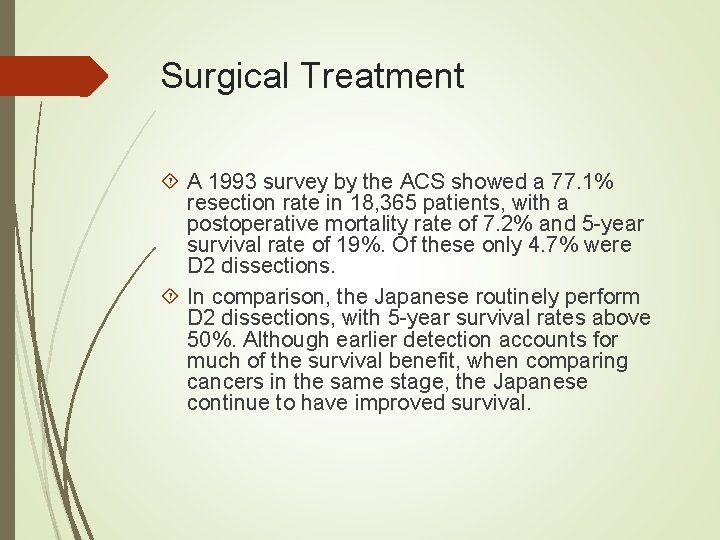 Surgical Treatment

A 1993 survey by the ACS showed a 77.1% resection rate in 18,365 patients, with a postoperative mortality rate of 7.2% and 5-year survival rate of 19%. Of these only 4.7% were D2 dissections.

In comparison, the Japanese routinely perform D2 dissections, with 5-year survival rates above 50%. Although earlier detection accounts for much of the survival benefit, when comparing cancers in the same stage, the Japanese continue to have improved survival.